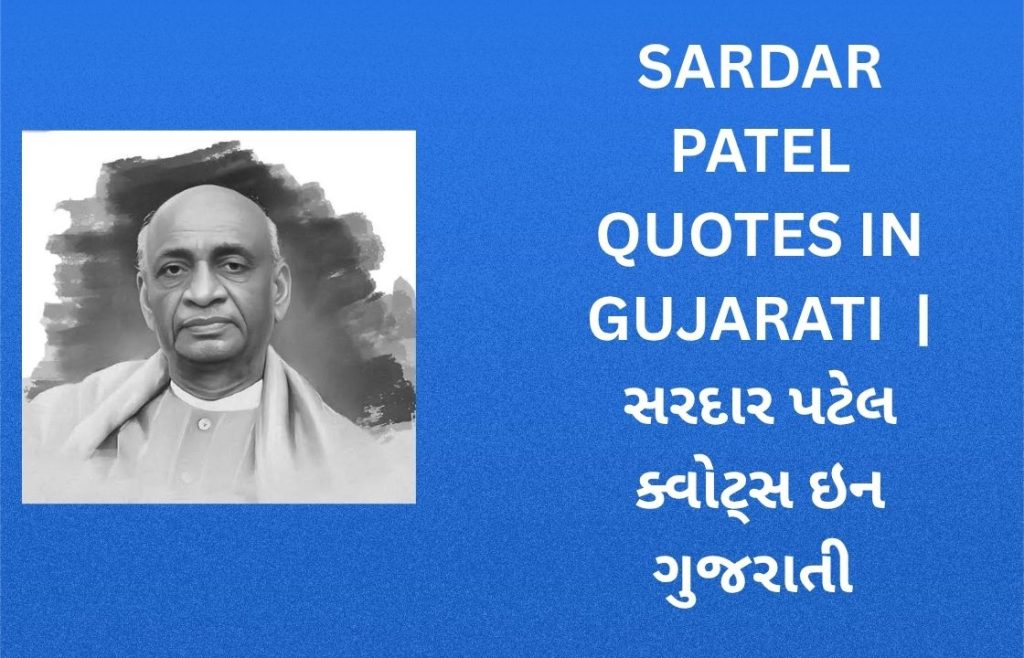 SARDAR PATEL QUOTES IN GUJARATI | સરદાર પટેલ ક્વોટ્સ ઇન ગુજરાતી